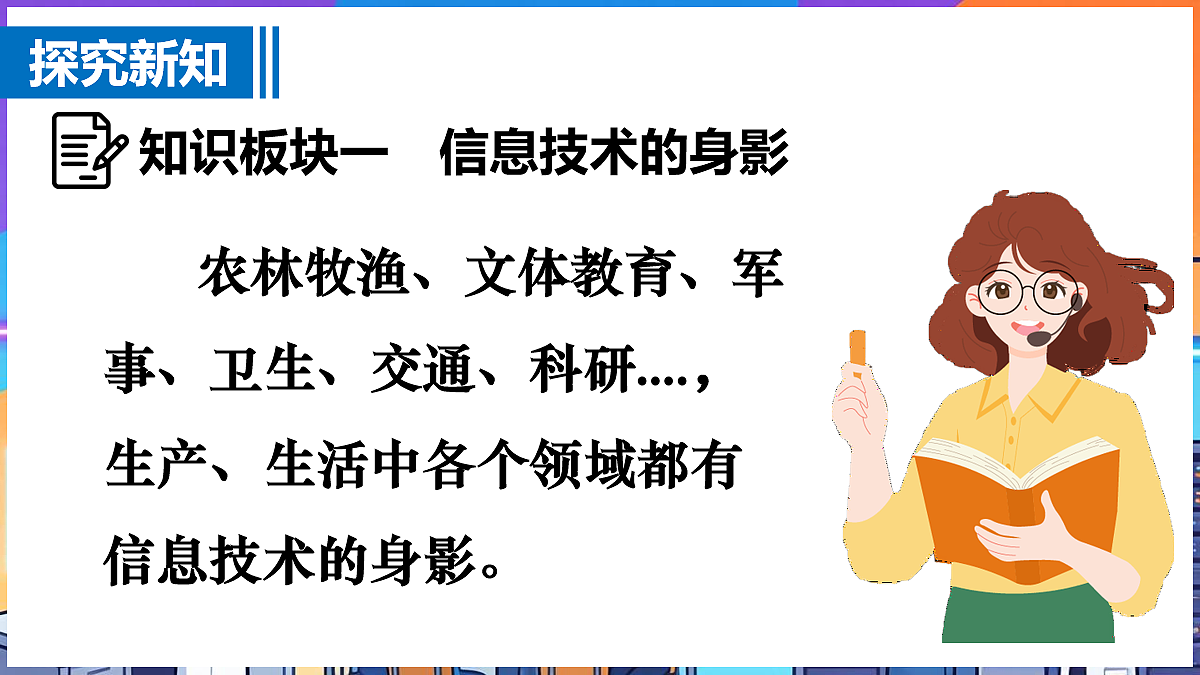 探究新知

知识板块一　信息技术的身影

农林牧渔、文体教育、军事、卫生、交通、科研....，生产、生活中各个领域都有信息技术的身影。